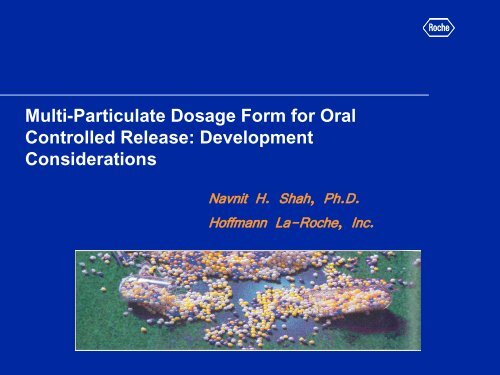 Roche

Multi-Particulate Dosage Form for Oral Controlled Release: Development Considerations

Navnit H. Shah, Ph.D.
Hoffmann La-Roche, Inc.